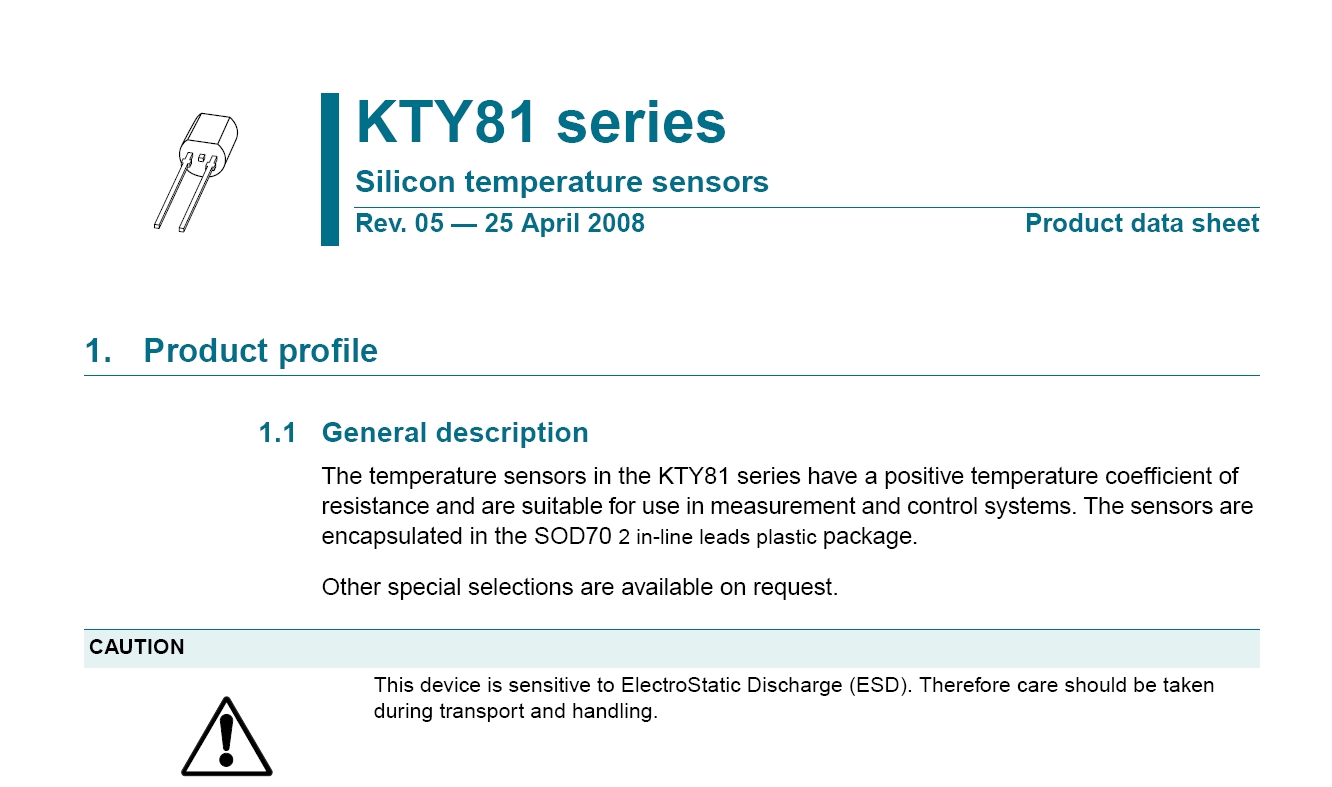 KTY81 series

Silicon temperature sensors

Rev. 05 — 25 April 2008

Product data sheet

1. Product profile

1.1 General description

The temperature sensors in the KTY81 series have a positive temperature coefficient of resistance and are suitable for use in measurement and control systems. The sensors are encapsulated in the SOD70 2 in-line leads plastic package.

Other special selections are available on request.

CAUTION

This device is sensitive to ElectroStatic Discharge (ESD). Therefore care should be taken during transport and handling.